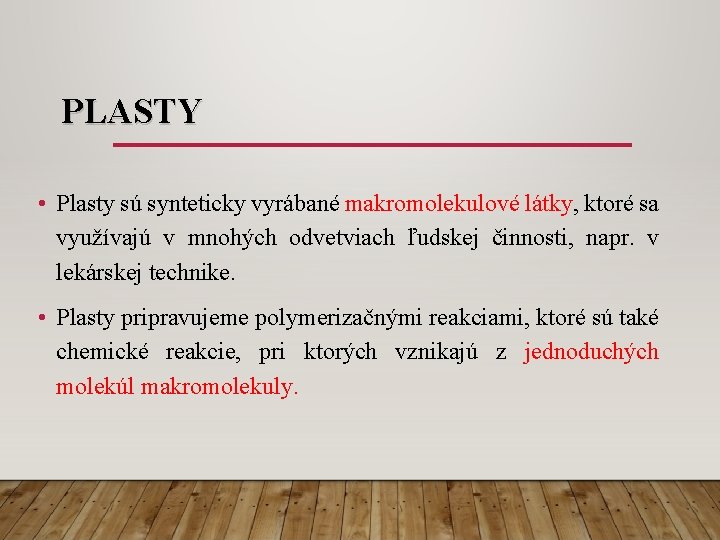 PLASTY

• Plasty sú synteticky vyrábané makromolekulové látky, ktoré sa využívajú v mnohých odvetviach ľudskej činnosti, napr. v lekárskej technike.

• Plasty pripravujeme polymerizačnými reakciami, ktoré sú také chemické reakcie, pri ktorých vznikajú z jednoduchých molekúl makromolekuly.